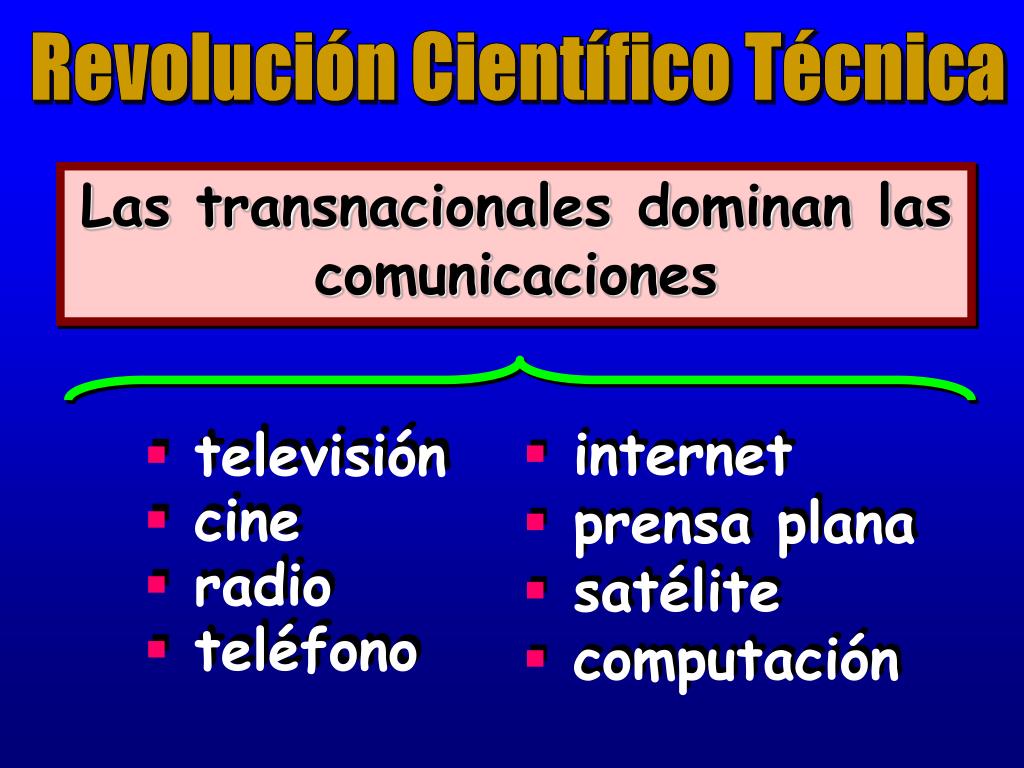 Revolución Científico Técnica

Las transnacionales dominan las comunicaciones

- televisión
- cine
- radio
- teléfono

- internet
- prensa plana
- satélite
- computación